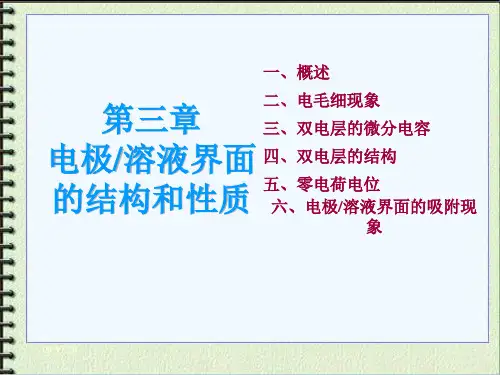 第三章
电极/溶液界面的结构和性质

一、概述
二、电毛细现象
三、双电层的微分电容
四、双电层的结构
五、零电荷电位
六、电极/溶液界面的吸附现象